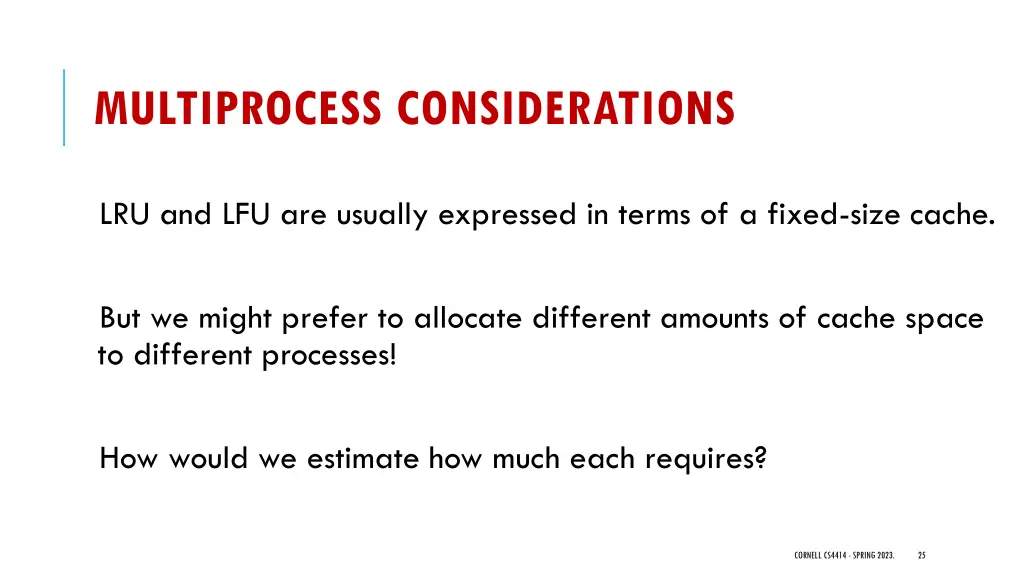 MULTIPROCESS CONSIDERATIONS

LRU and LFU are usually expressed in terms of a fixed-size cache.

But we might prefer to allocate different amounts of cache space to different processes!

How would we estimate how much each requires?

CORNELL CS4414 - SPRING 2023.

25